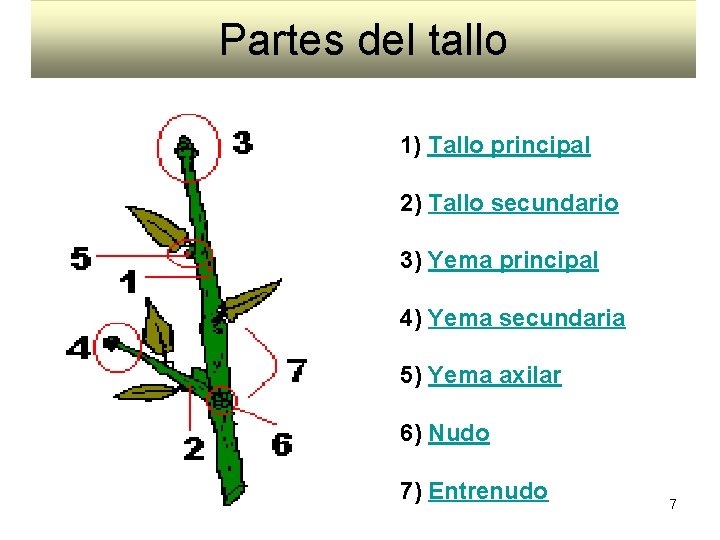 Partes del tallo

3

5

1

4

7

2

6

1) Tallo principal

2) Tallo secundario

3) Yema principal

4) Yema secundaria

5) Yema axilar

6) Nudo

7) Entrenudo

7